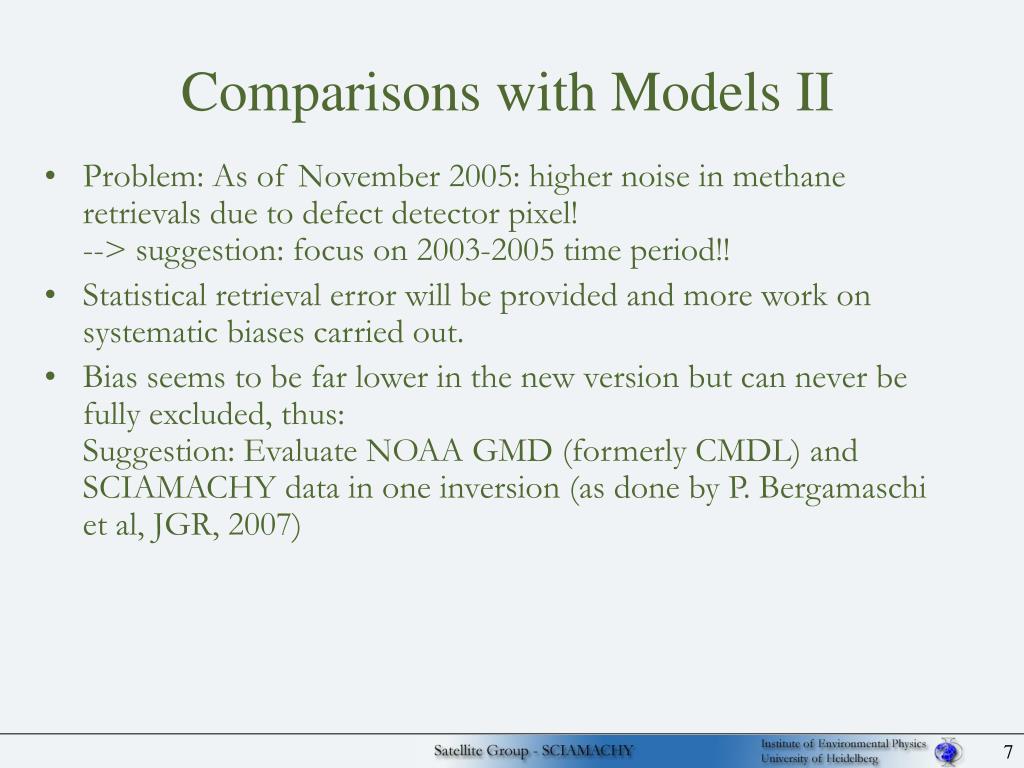 Comparisons with Models II

• Problem: As of November 2005: higher noise in methane retrievals due to defect detector pixel!
--> suggestion: focus on 2003-2005 time period!!

• Statistical retrieval error will be provided and more work on systematic biases carried out.

• Bias seems to be far lower in the new version but can never be fully excluded, thus:
Suggestion: Evaluate NOAA GMD (formerly CMDL) and SCIAMACHY data in one inversion (as done by P. Bergamaschi et al, JGR, 2007)

Satellite Group - SCIAMACHY

Institute of Environmental Physics
University of Heidelberg

7